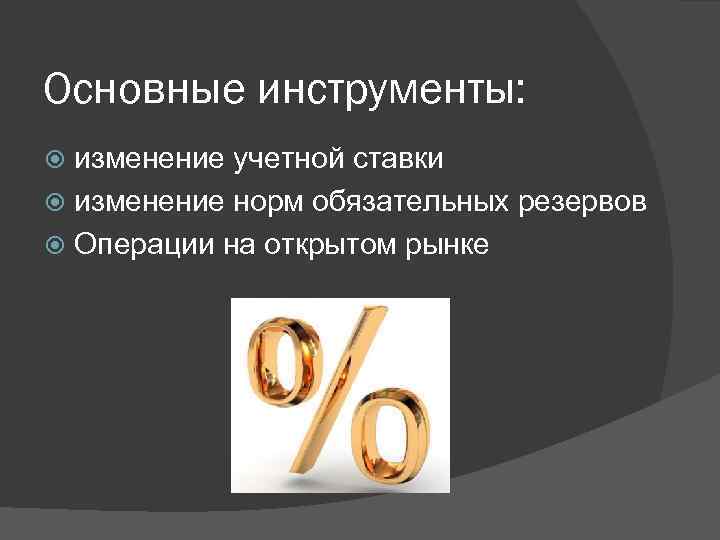 Основные инструменты:

изменение учетной ставки
изменение норм обязательных резервов
Операции на открытом рынке

%